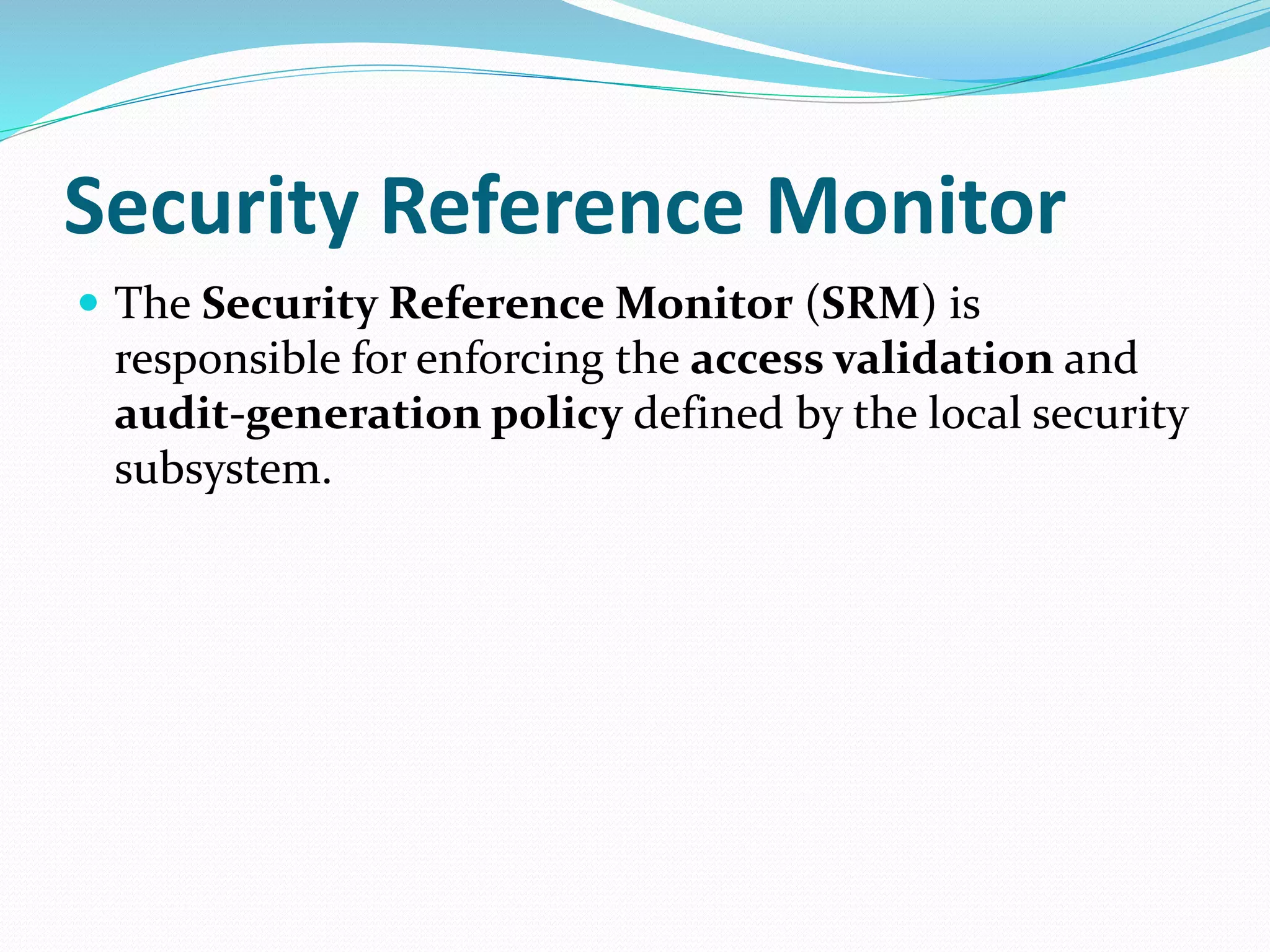 Security Reference Monitor

The Security Reference Monitor (SRM) is responsible for enforcing the access validation and audit-generation policy defined by the local security subsystem.